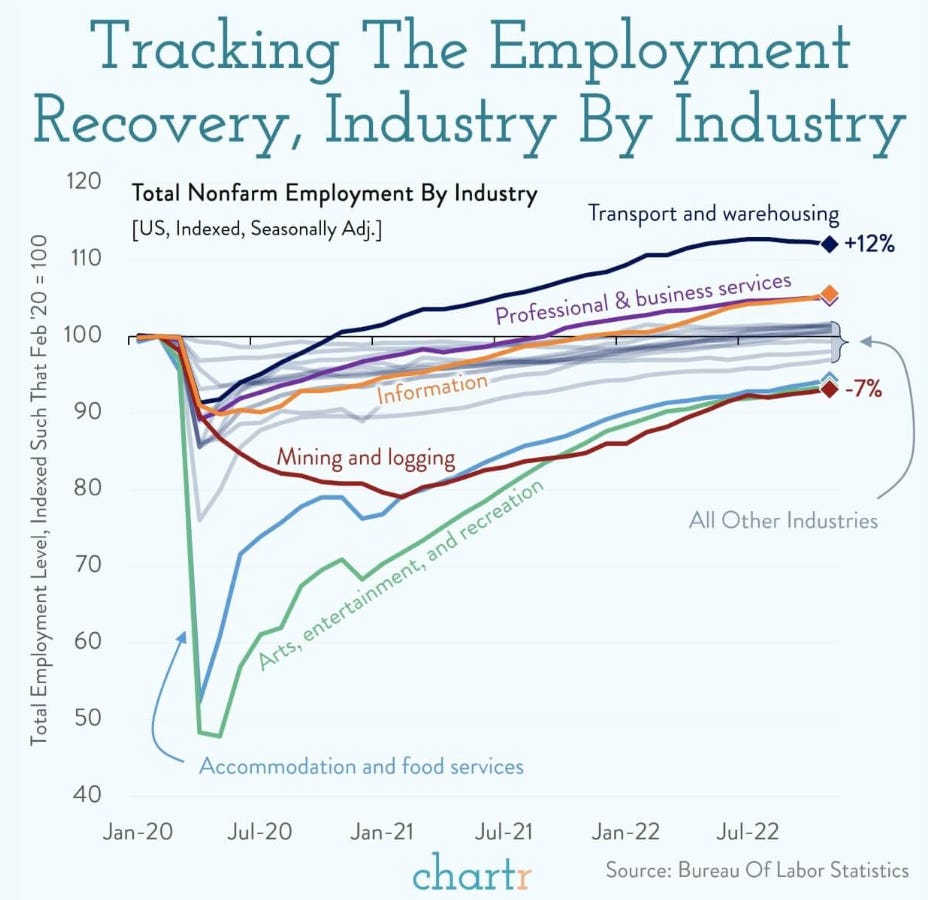 Tracking The Employment Recovery, Industry By Industry

Total Nonfarm Employment By Industry
[US, Indexed, Seasonally Adj.]

Total Employment Level, Indexed Such That Feb '20 = 100

120
110
100
90
80
70
60
50
40

Transport and warehousing
+12%
Professional & business services
Information
-7%
Mining and logging
All Other Industries
Arts, entertainment, and recreation
Accommodation and food services

Jan-20
Jul-20
Jan-21
Jul-21
Jan-22
Jul-22

chartr
Source: Bureau Of Labor Statistics